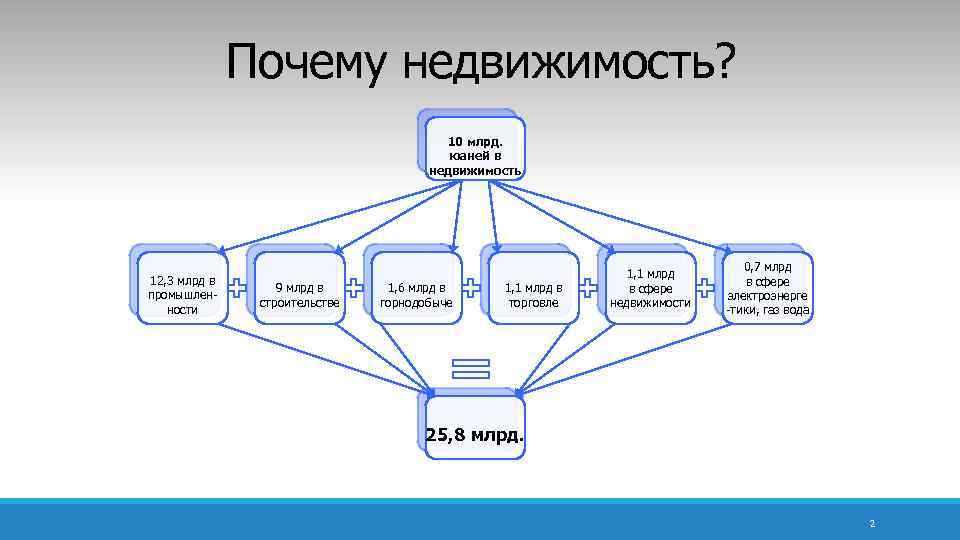 Почему недвижимость?

10 млрд. юаней в недвижимость

12,3 млрд в промышленности

9 млрд в строительстве

1,6 млрд в горнодобыче

1,1 млрд в торговле

1,1 млрд в сфере недвижимости

0,7 млрд в сфере электроэнергетики, газ вода

25,8 млрд.

2